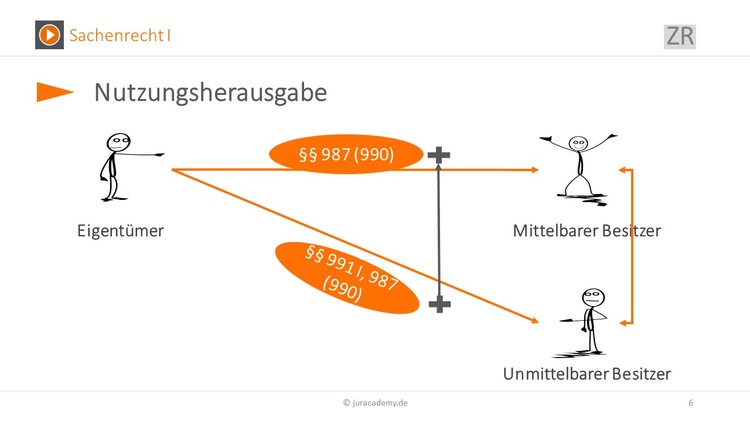 Sachenrecht I

ZR

Nutzungsherausgabe

§§ 987 (990)

Eigentümer

Mittelbarer Besitzer

§§ 991 I, 987 (990)

Unmittelbarer Besitzer

© juracademy.de

6